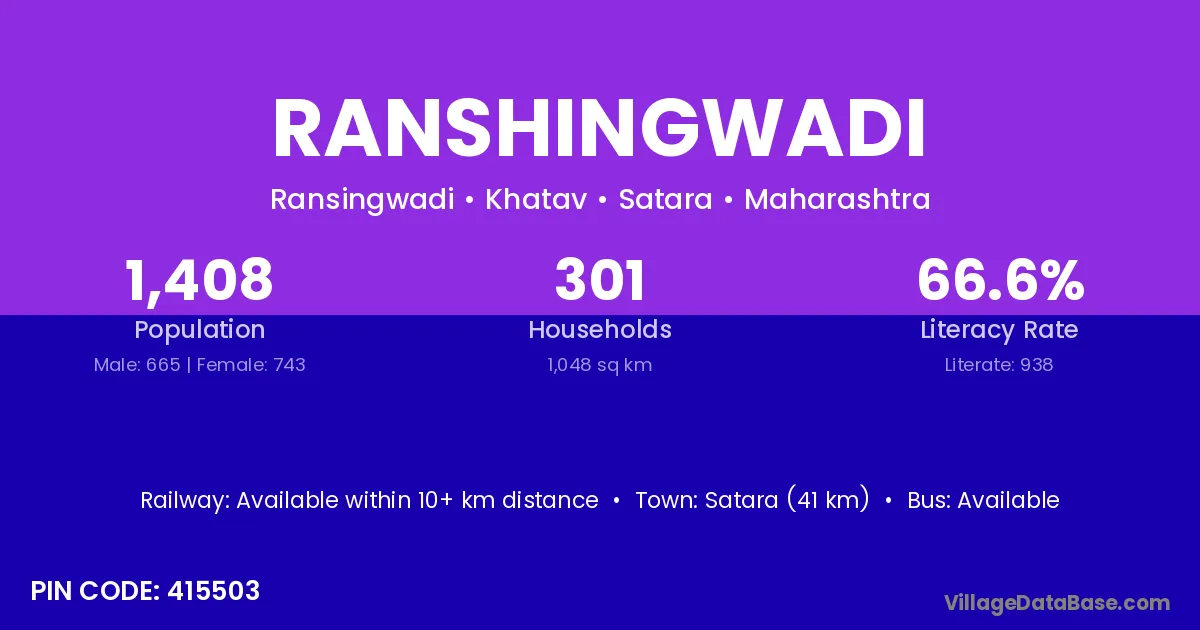 RANSHINGWADI

Ransingwadi • Khatav • Satara • Maharashtra

1,408
Population
Male: 665 | Female: 743

301
Households
1,048 sq km

66.6%
Literacy Rate
Literate: 938

Railway: Available within 10+ km distance • Town: Satara (41 km) • Bus: Available

PIN CODE: 415503

VillageDataBase.com